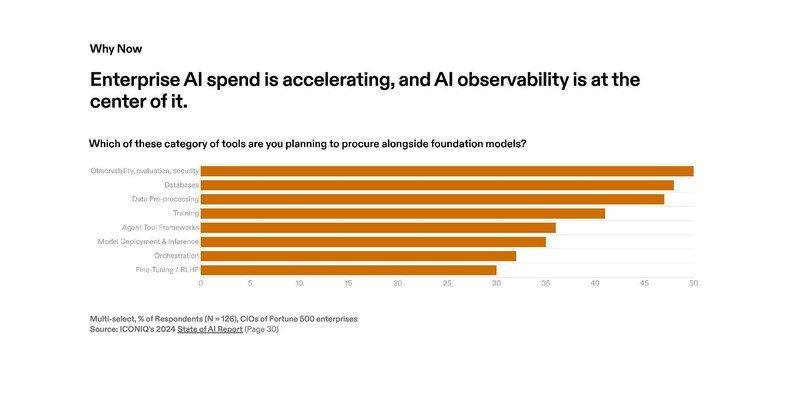 Why Now

Enterprise AI spend is accelerating, and AI observability is at the center of it.

Which of these category of tools are you planning to procure alongside foundation models?

Observability, evaluation, security
Databases
Data Pre-processing
Training
Agent Tool Frameworks
Model Deployment & Inference
Orchestration
Fine-Tuning / RLHF

0 5 10 15 20 25 30 35 40 45 50

Multi-select, % of Respondents (N = 126), CIOs of Fortune 500 enterprises
Source: ICONIQ's 2024 State of AI Report (Page 30)